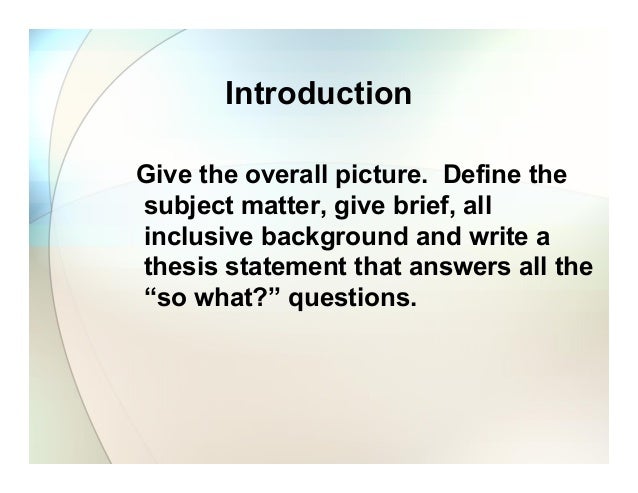 Introduction

Give the overall picture.  Define the subject matter, give brief, all inclusive background and write a thesis statement that answers all the “so what?” questions.